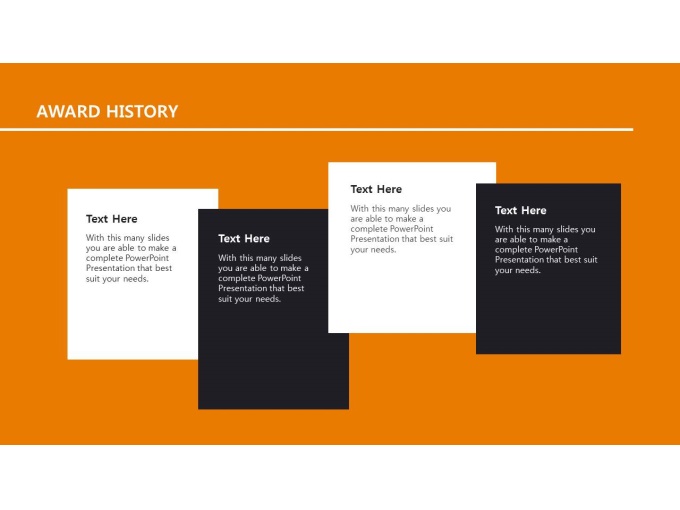 AWARD HISTORY

Text Here

With this many slides you are able to make a complete PowerPoint Presentation that best suit your needs.

Text Here

With this many slides you are able to make a complete PowerPoint Presentation that best suit your needs.

Text Here

With this many slides you are able to make a complete PowerPoint Presentation that best suit your needs.

Text Here

With this many slides you are able to make a complete PowerPoint Presentation that best suit your needs.